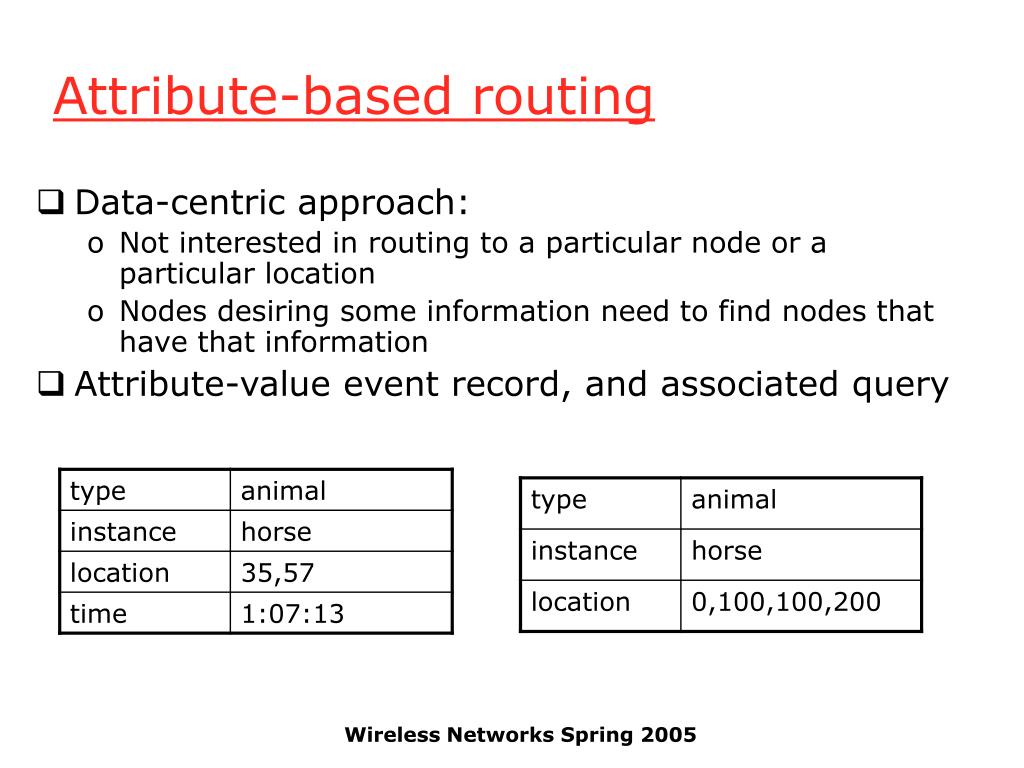 Attribute-based routing

❑ Data-centric approach:

o Not interested in routing to a particular node or a particular location

o Nodes desiring some information need to find nodes that have that information

❑ Attribute-value event record, and associated query

| type | animal |
|---|---|
| instance | horse |
| location | 35,57 |
| time | 1:07:13 |

| type | animal |
|---|---|
| instance | horse |
| location | 0,100,100,200 |

Wireless Networks Spring 2005